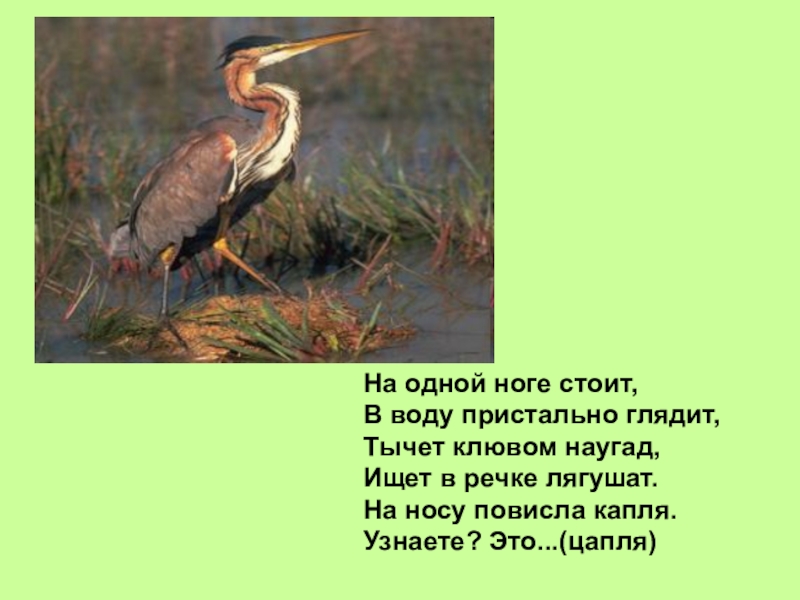 На одной ноге стоит,
В воду пристально глядит,
Тычет клювом наугад,
Ищет в речке лягушат.
На носу повисла капля.
Узнаете? Это...(цапля)